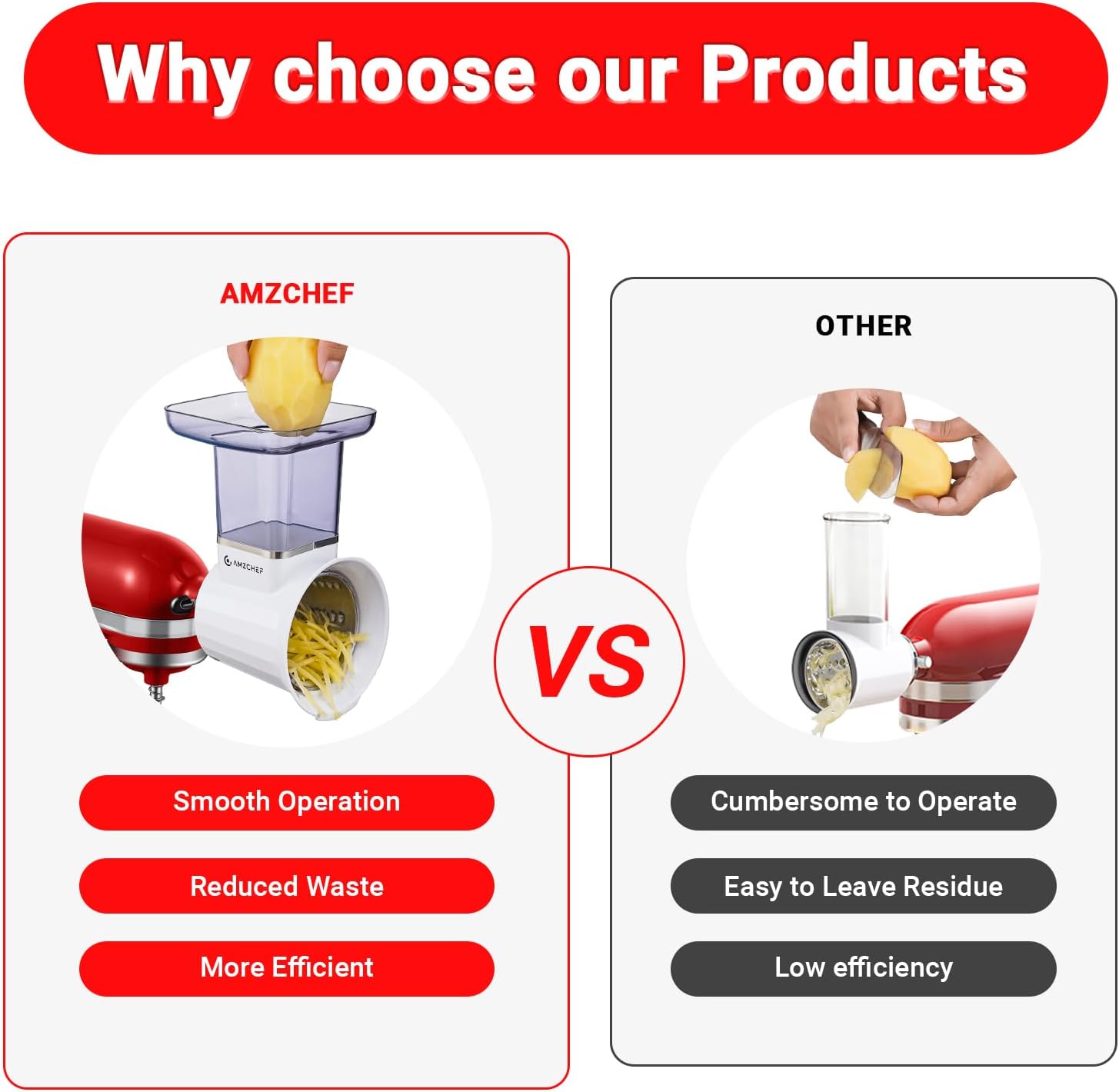 Why choose our Products

AMZCHEF

AMZCHEF

Smooth Operation

Reduced Waste

More Efficient

VS

OTHER

Cumbersome to Operate

Easy to Leave Residue

Low efficiency